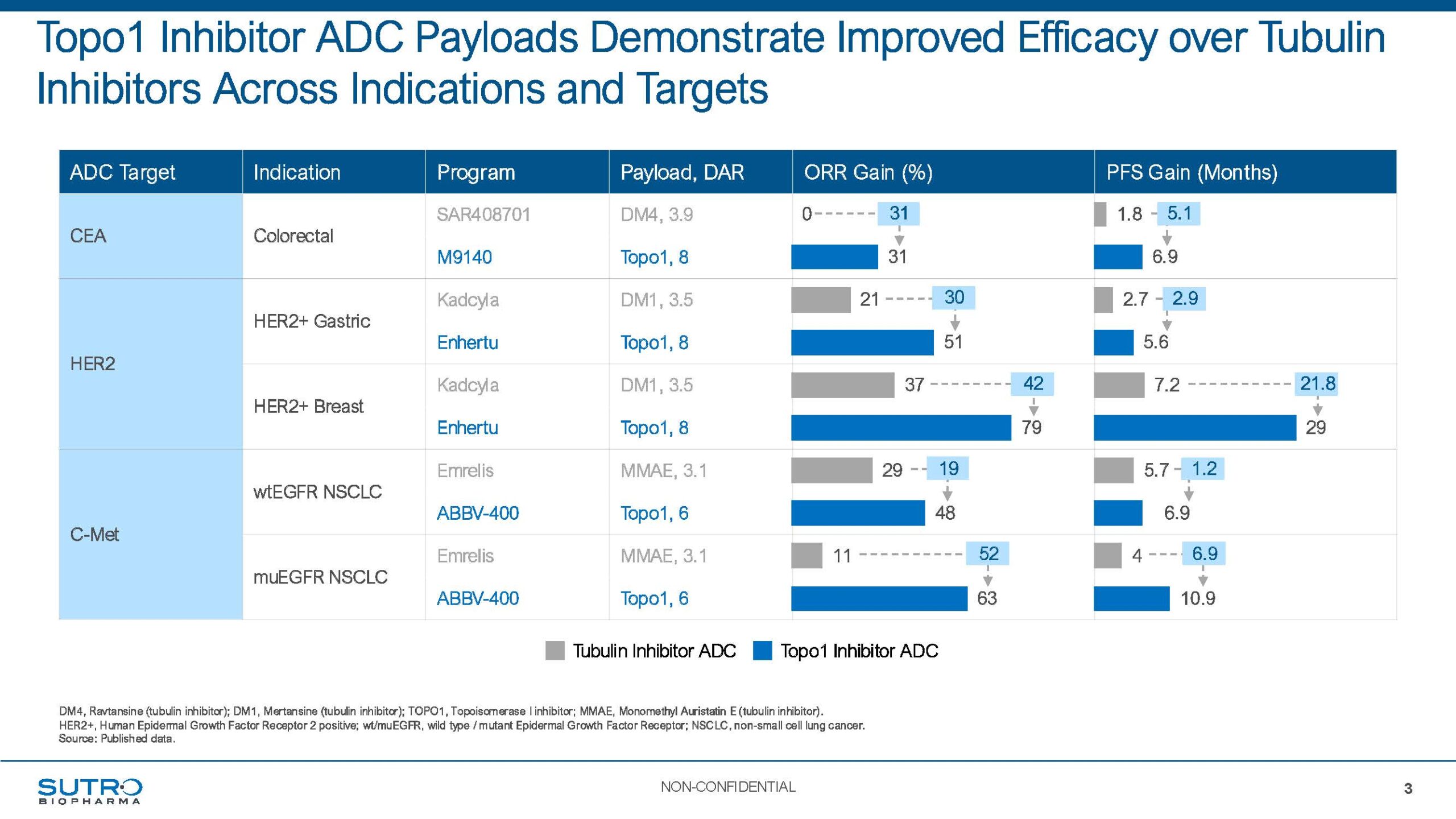 Topo1 Inhibitor ADC Payloads Demonstrate Improved Efficacy over Tubulin Inhibitors Across Indications and Targets

| ADC Target | Indication | Program | Payload, DAR | ORR Gain (%) | PFS Gain (Months) |
|---|---|---|---|---|---|
| CEA | Colorectal | SAR408701 | DM4, 3.9 | 0 31 | 1.8 5.1 |
| | | M9140 | Topo1, 8 | 31 | 6.9 |
| HER2 | HER2+ Gastric | Kadcyla | DM1, 3.5 | 21 30 | 2.7 2.9 |
| | | Enhertu | Topo1, 8 | 51 | 5.6 |
| | HER2+ Breast | Kadcyla | DM1, 3.5 | 37 42 | 7.2 21.8 |
| | | Enhertu | Topo1, 8 | 79 | 29 |
| C-Met | wtEGFR NSCLC | Emrelis | MMAE, 3.1 | 29 19 | 5.7 1.2 |
| | | ABBV-400 | Topo1, 6 | 48 | 6.9 |
| | muEGFR NSCLC | Emrelis | MMAE, 3.1 | 11 52 | 4 6.9 |
| | | ABBV-400 | Topo1, 6 | 63 | 10.9 |

Tubulin Inhibitor ADC Topo1 Inhibitor ADC

DM4, Ravtansine (tubulin inhibitor); DM1, Mertansine (tubulin inhibitor); TOPO1, Topoisomerase I inhibitor; MMAE, Monomethyl Auristatin E (tubulin inhibitor).
HER2+, Human Epidermal Growth Factor Receptor 2 positive; wt/muEGFR, wild type / mutant Epidermal Growth Factor Receptor; NSCLC, non-small cell lung cancer.
Source: Published data.

SUTRO BIOPHARMA

NON-CONFIDENTIAL

3